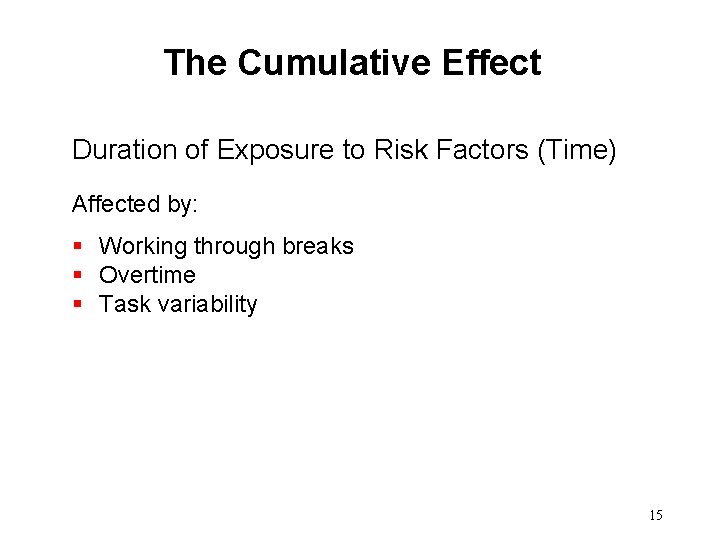 The Cumulative Effect

Duration of Exposure to Risk Factors (Time)

Affected by:

- Working through breaks
- Overtime
- Task variability

15